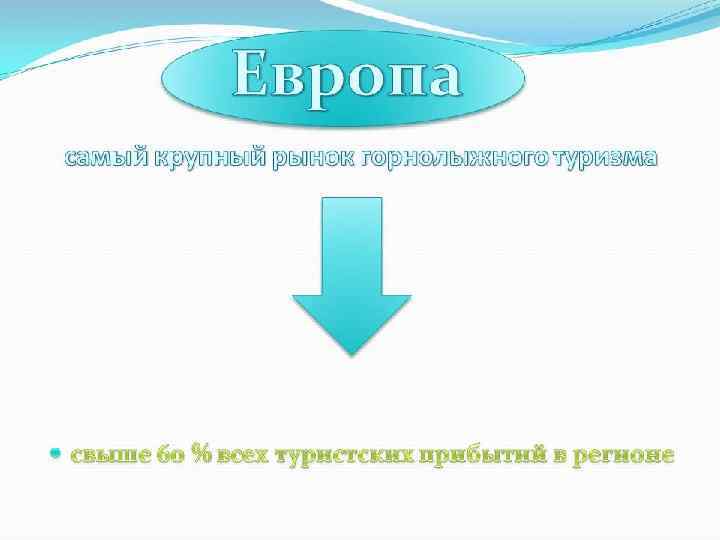 Европа

самый крупный рынок горнолыжного туризма

• свыше 60 % всех туристских прибытий в регионе